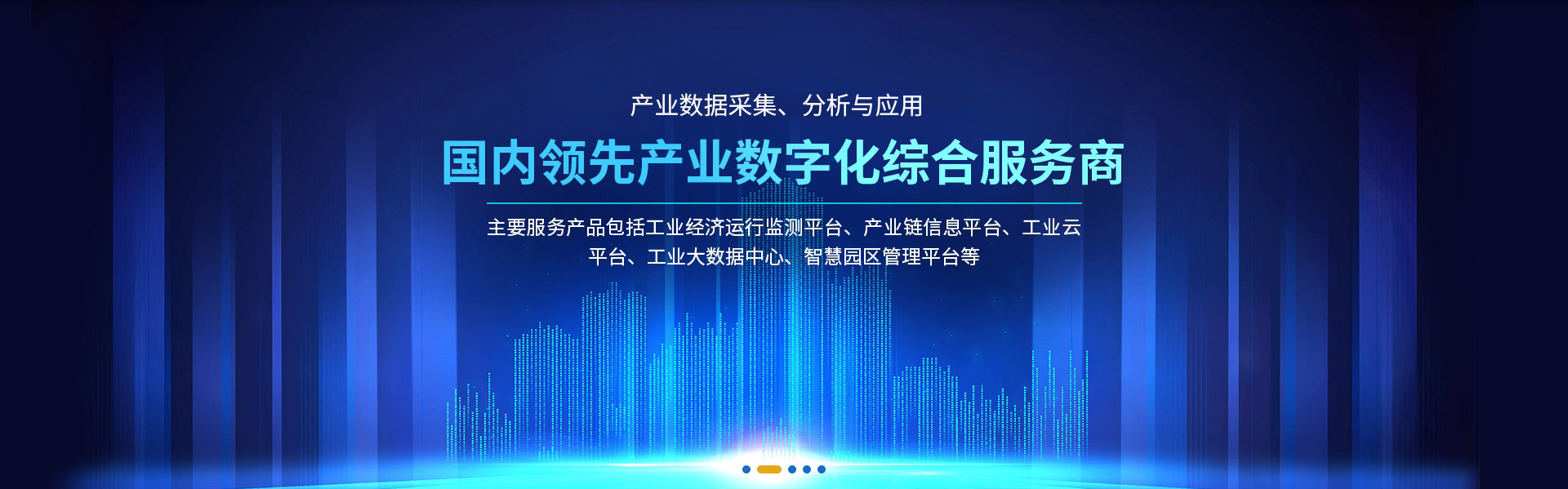 产业数据采集、分析与应用

国内领先产业数字化综合服务商

主要服务产品包括工业经济运行监测平台、产业链信息平台、工业云平台、工业大数据中心、智慧园区管理平台等